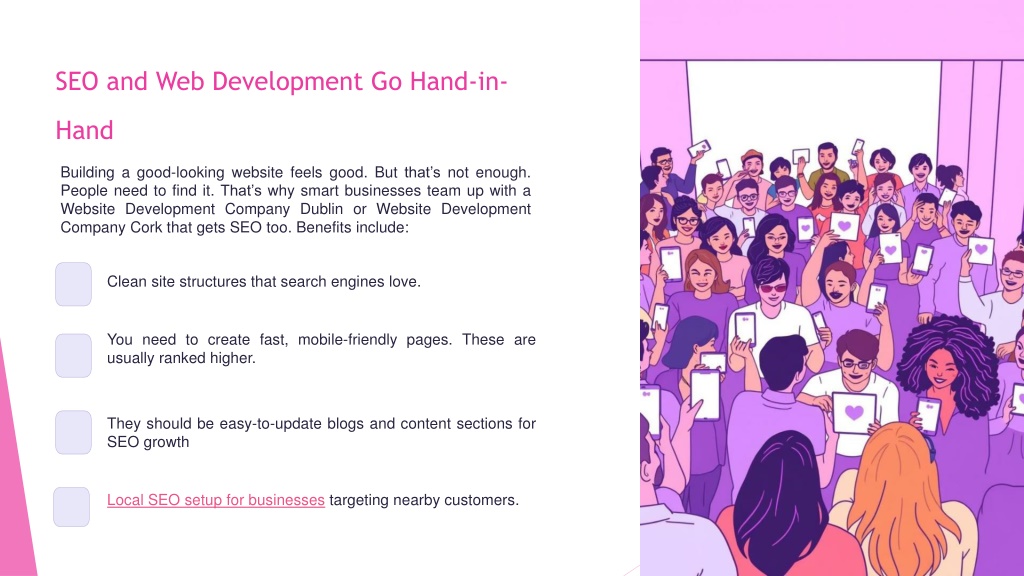 SEO and Web Development Go Hand-in-Hand

Building a good-looking website feels good. But that's not enough. People need to find it. That's why smart businesses team up with a Website Development Company Dublin or Website Development Company Cork that gets SEO too. Benefits include:

Clean site structures that search engines love.

You need to create fast, mobile-friendly pages. These are usually ranked higher.

They should be easy-to-update blogs and content sections for SEO growth

Local SEO setup for businesses targeting nearby customers.